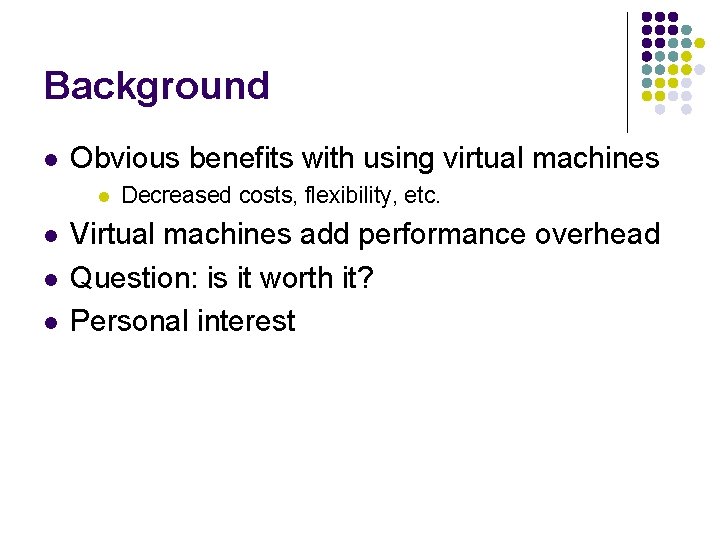 Background

- Obvious benefits with using virtual machines
  - Decreased costs, flexibility, etc.
- Virtual machines add performance overhead
- Question: is it worth it?
- Personal interest